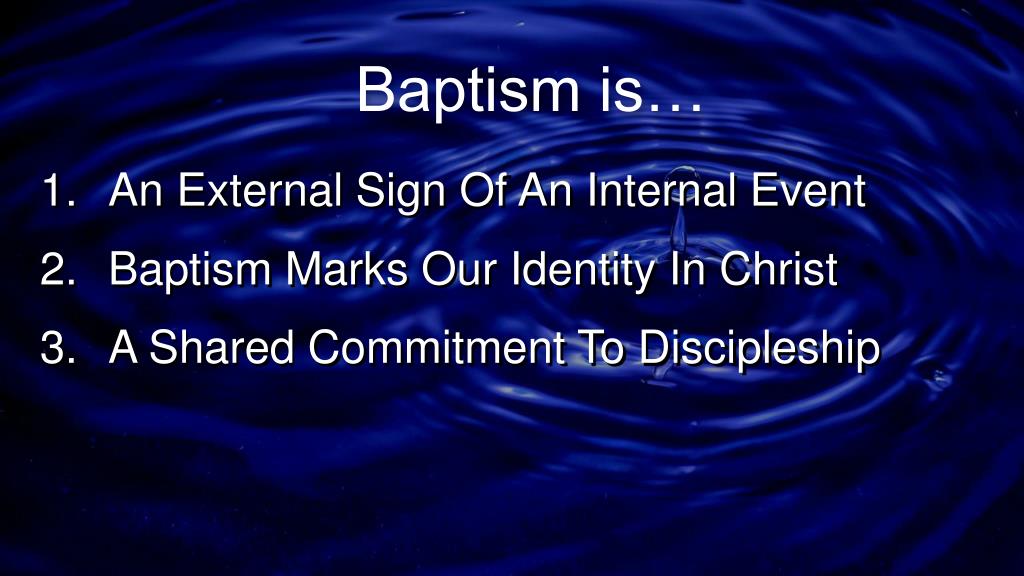 Baptism is…

1. An External Sign Of An Internal Event
2. Baptism Marks Our Identity In Christ
3. A Shared Commitment To Discipleship